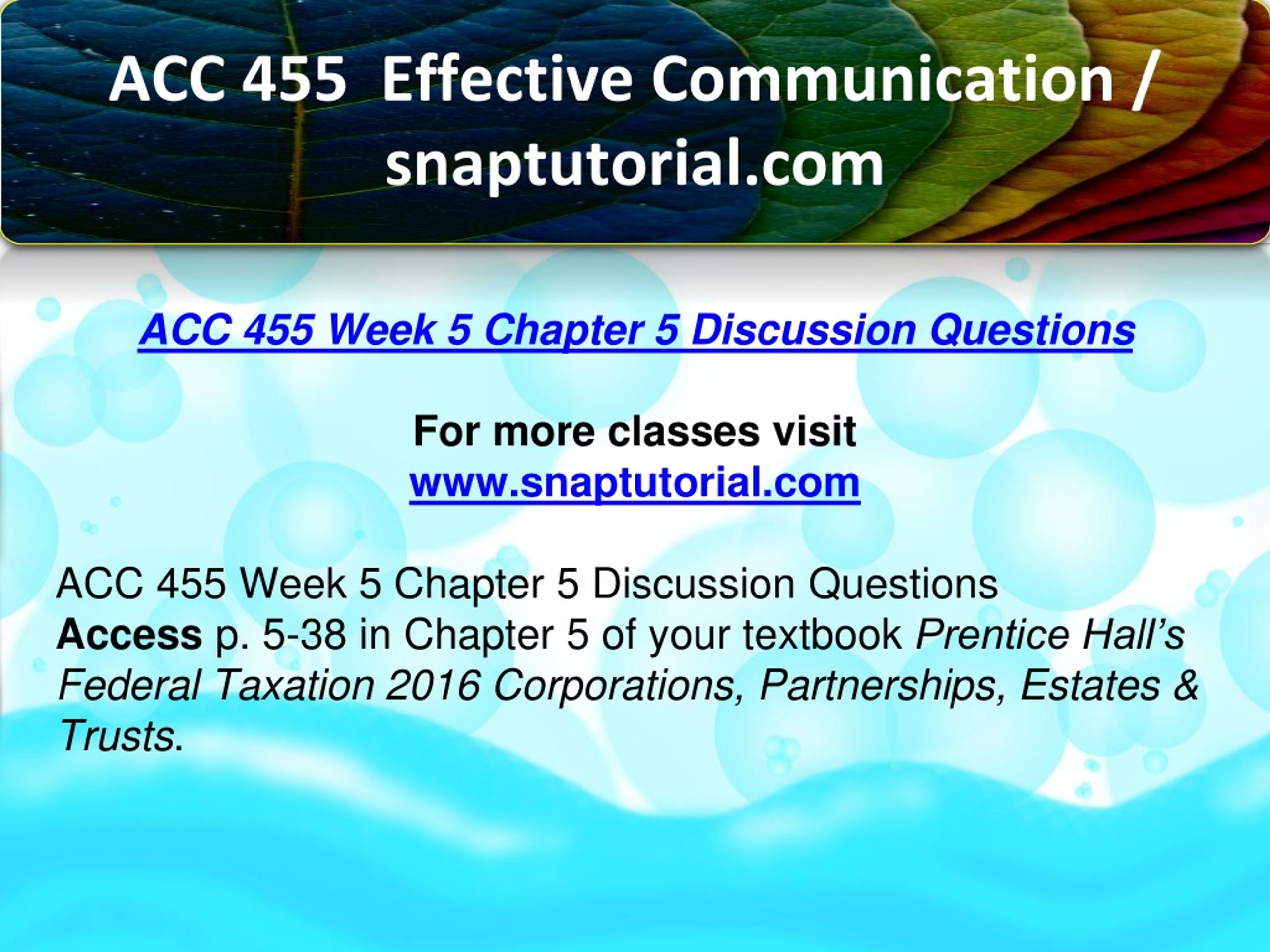 ACC 455 Effective Communication / snaptutorial.com

ACC 455 Week 5 Chapter 5 Discussion Questions

For more classes visit
www.snaptutorial.com

ACC 455 Week 5 Chapter 5 Discussion Questions
Access p. 5-38 in Chapter 5 of your textbook Prentice Hall's Federal Taxation 2016 Corporations, Partnerships, Estates & Trusts.